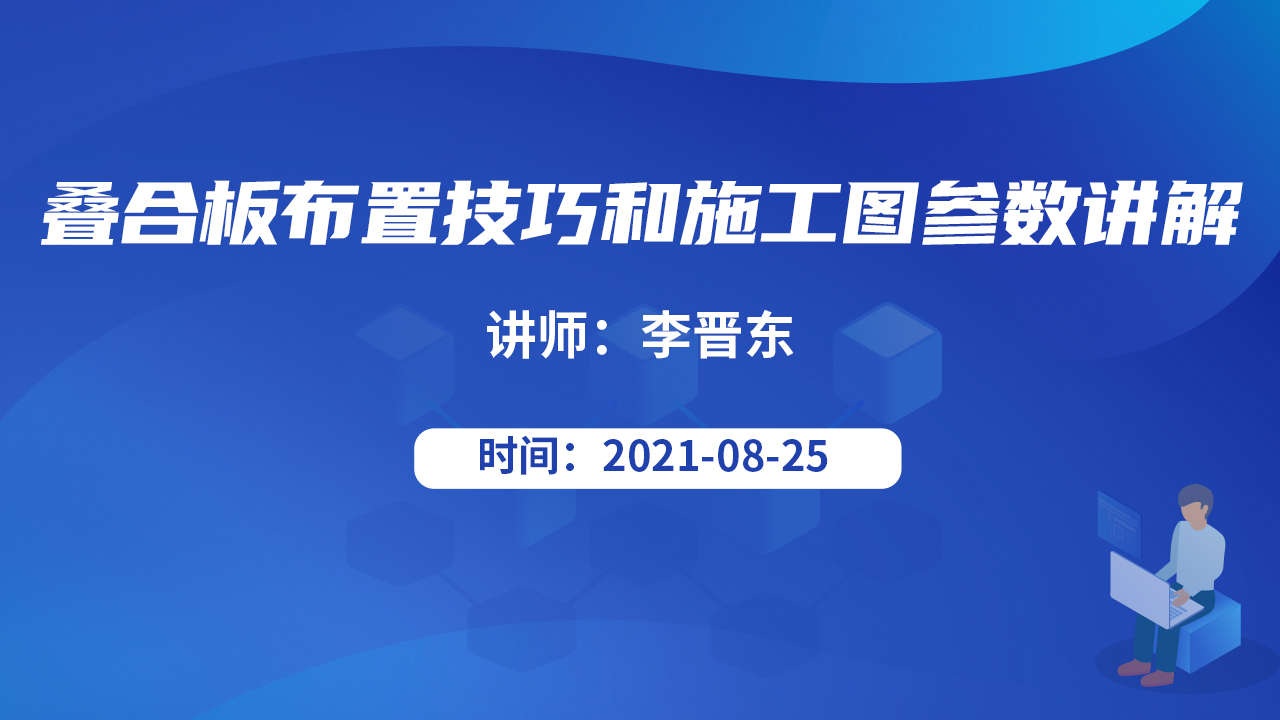 叠合板布置技巧和施工图参数讲解

讲师：李晋东

时间：2021-08-25